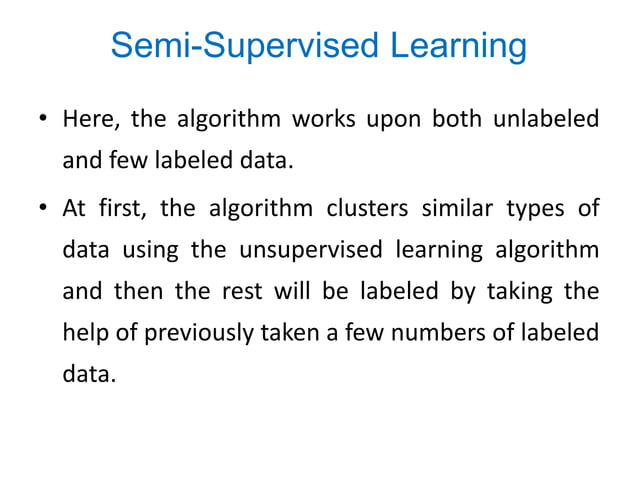 Semi-Supervised Learning

• Here, the algorithm works upon both unlabeled and few labeled data.

• At first, the algorithm clusters similar types of data using the unsupervised learning algorithm and then the rest will be labeled by taking the help of previously taken a few numbers of labeled data.